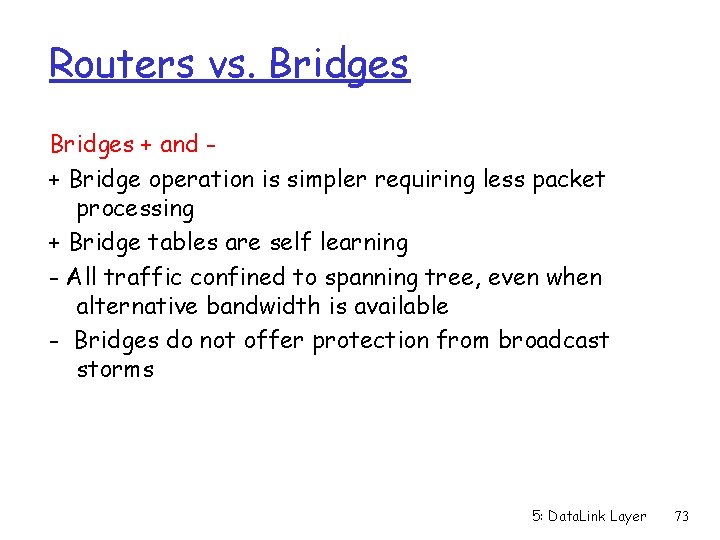 Routers vs. Bridges

Bridges + and -

+ Bridge operation is simpler requiring less packet processing

+ Bridge tables are self learning

- All traffic confined to spanning tree, even when alternative bandwidth is available

- Bridges do not offer protection from broadcast storms

5: DataLink Layer 73